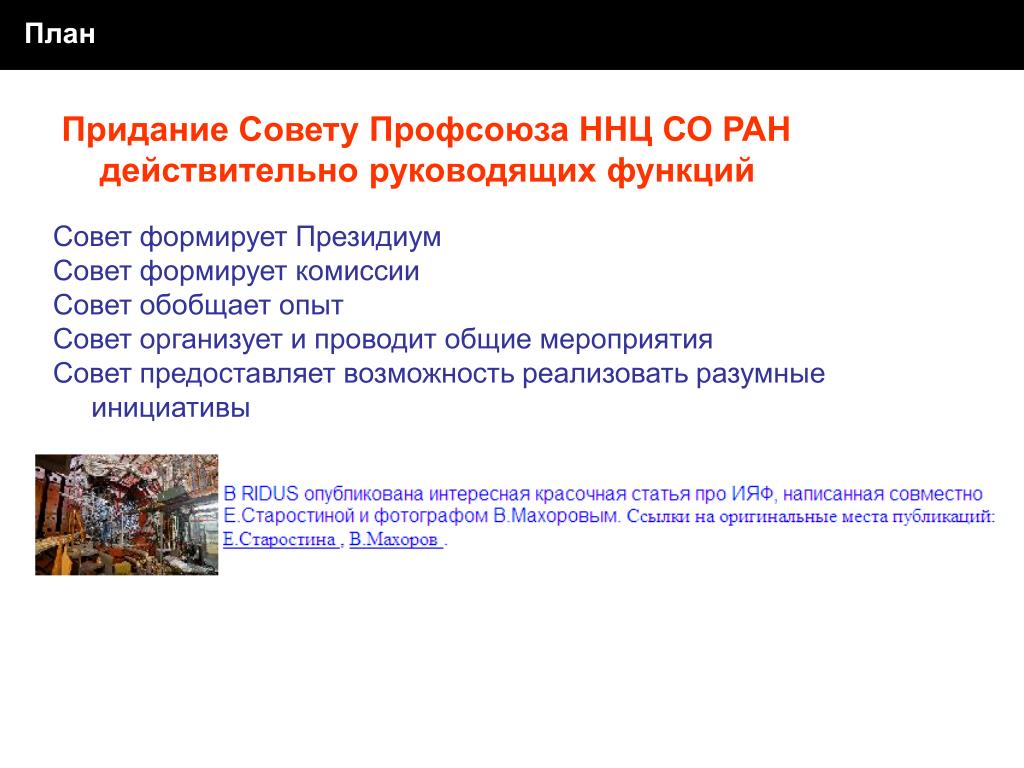 План

Придание Совету Профсоюза ННЦ СО РАН действительно руководящих функций

Совет формирует Президиум
Совет формирует комиссии
Совет обобщает опыт
Совет организует и проводит общие мероприятия
Совет предоставляет возможность реализовать разумные инициативы

В RIDUS опубликована интересная красочная статья про ИЯФ, написанная совместно Е.Старостиной и фотографом В.Махоровым. Ссылки на оригинальные места публикаций: Е.Старостина , В.Махоров .